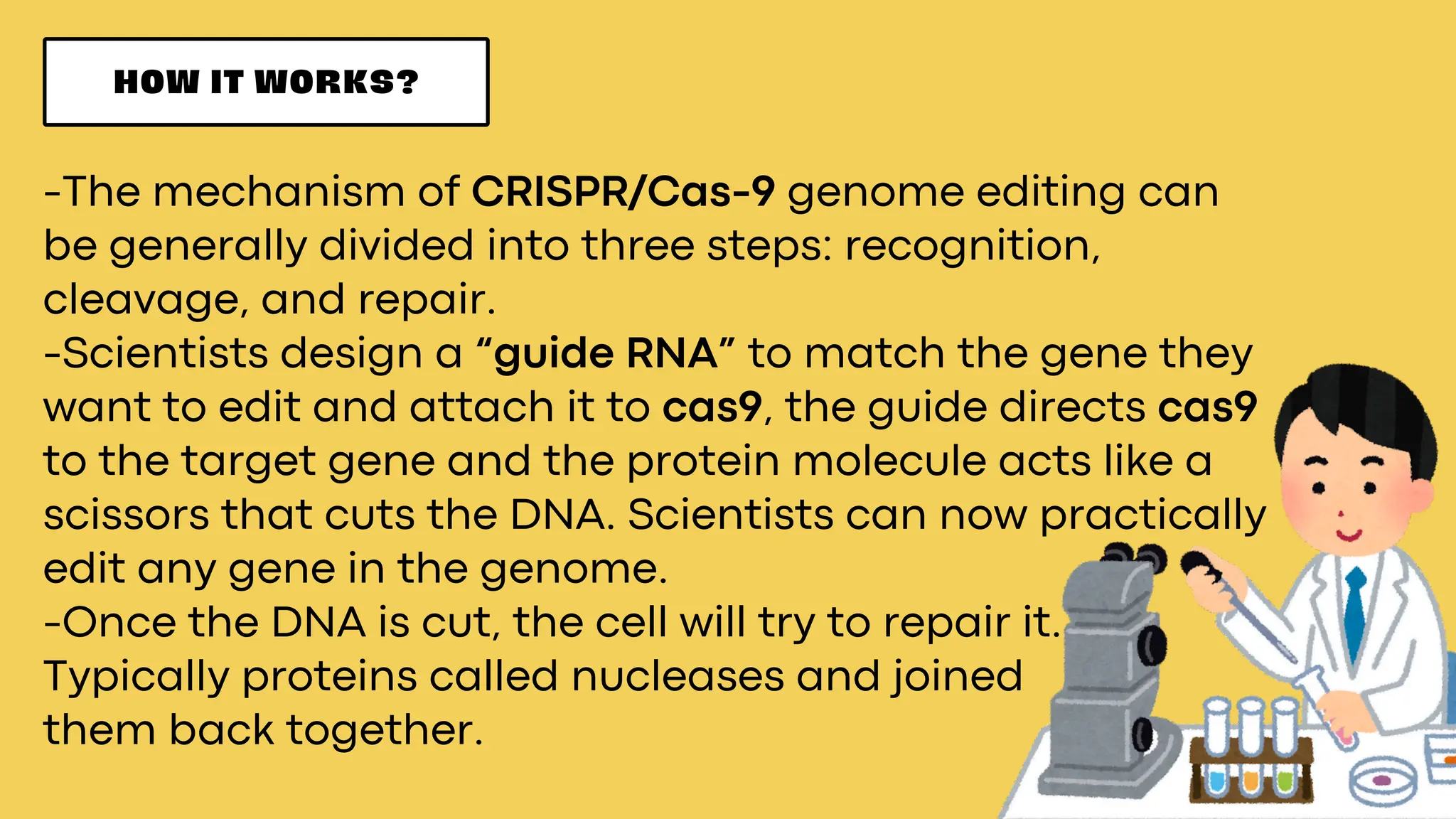 HOW IT WORKS?

-The mechanism of CRISPR/Cas-9 genome editing can be generally divided into three steps: recognition, cleavage, and repair.
-Scientists design a “guide RNA” to match the gene they want to edit and attach it to cas9, the guide directs cas9 to the target gene and the protein molecule acts like a scissors that cuts the DNA. Scientists can now practically edit any gene in the genome.
-Once the DNA is cut, the cell will try to repair it. Typically proteins called nucleases and joined them back together.